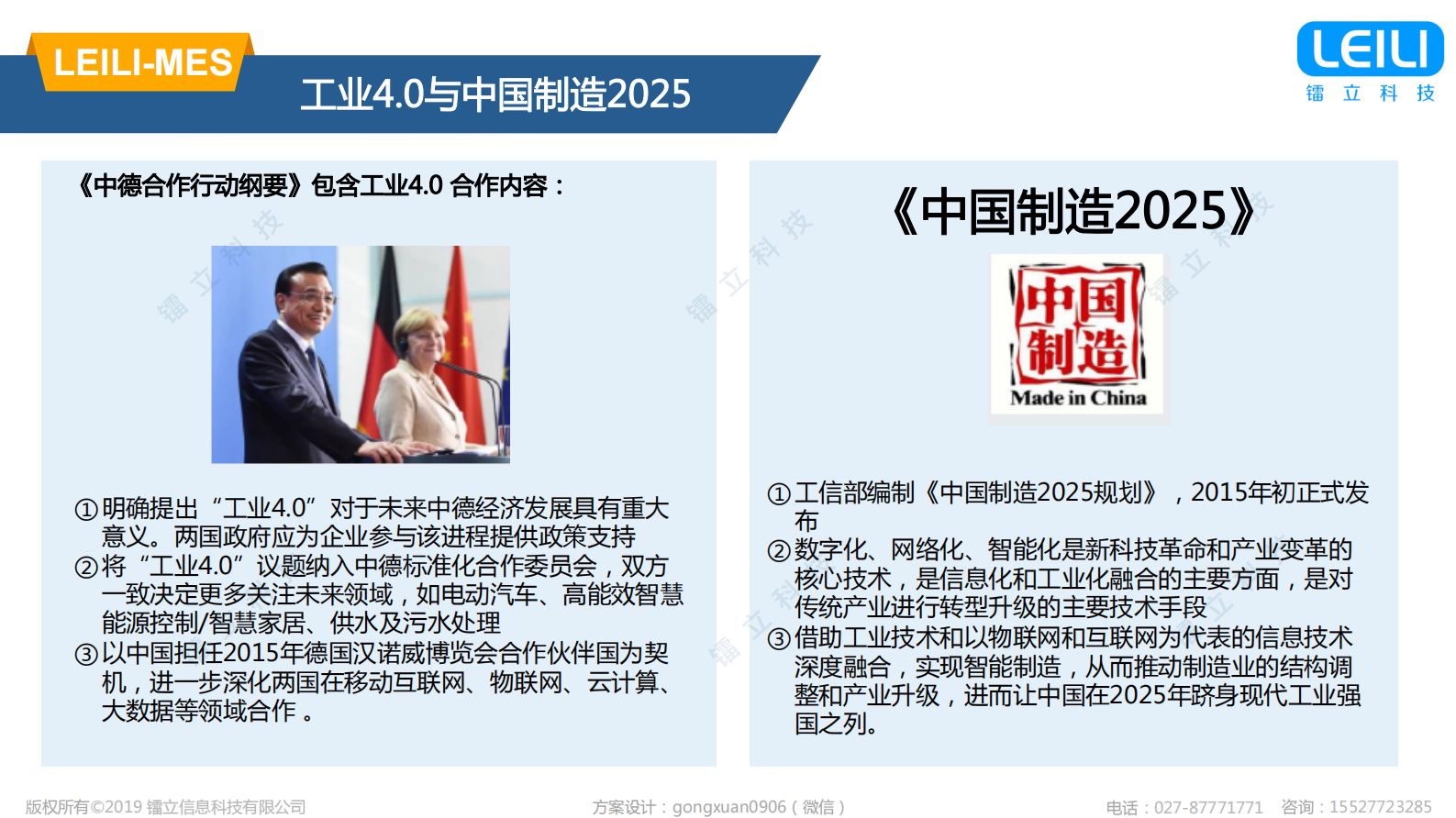 LEILI-MES

工业4.0与中国制造2025

LEILI
镭 立 科 技

《中德合作行动纲要》包含工业4.0 合作内容：

镭 立 科 技

①明确提出“工业4.0”对于未来中德经济发展具有重大意义。两国政府应为企业参与该进程提供政策支持
②将“工业4.0”议题纳入中德标准化合作委员会，双方一致决定更多关注未来领域，如电动汽车、高能效智慧能源控制/智慧家居、供水及污水处理
③以中国担任2015年德国汉诺威博览会合作伙伴国为契机，进一步深化两国在移动互联网、物联网、云计算、大数据等领域合作。

《中国制造2025》

中国制造
Made in China

①工信部编制《中国制造2025规划》，2015年初正式发布
②数字化、网络化、智能化是新科技革命和产业变革的核心技术，是信息化和工业化融合的主要方面，是对传统产业进行转型升级的主要技术手段
③借助工业技术和以物联网和互联网为代表的信息技术深度融合，实现智能制造，从而推动制造业的结构调整和产业升级，进而让中国在2025年跻身现代工业强国之列。

版权所有©2019 镭立信息科技有限公司
方案设计：gongxuan0906（微信）
电话：027-87771771 咨询：15527723285